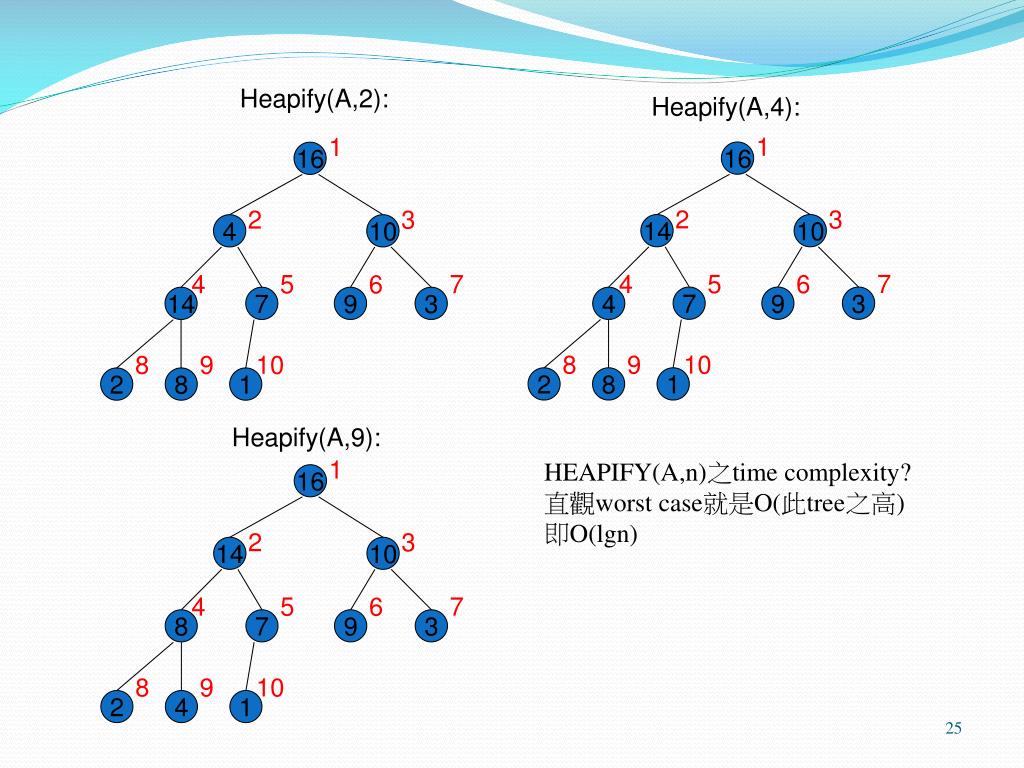 Heapify(A,2):

16 1
4 2
10 3
14 4
7 5
9 6
3 7
2 8
8 9
1 10

Heapify(A,4):

16 1
14 2
10 3
4 4
7 5
9 6
3 7
2 8
8 9
1 10

Heapify(A,9):

16 1
14 2
10 3
8 4
7 5
9 6
3 7
2 8
4 9
1 10

HEAPIFY(A,n)之time complexity?
直觀worst case就是O(此tree之高)
即O(lgn)

25